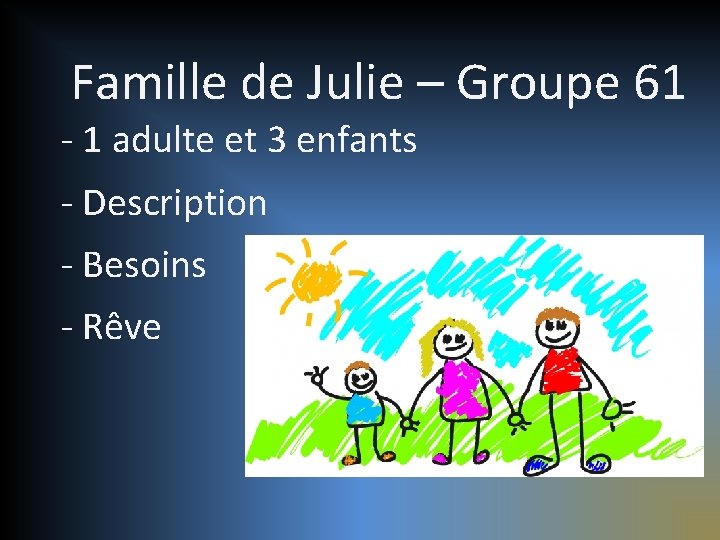 Famille de Julie – Groupe 61

- 1 adulte et 3 enfants

- Description

- Besoins

- Rêve